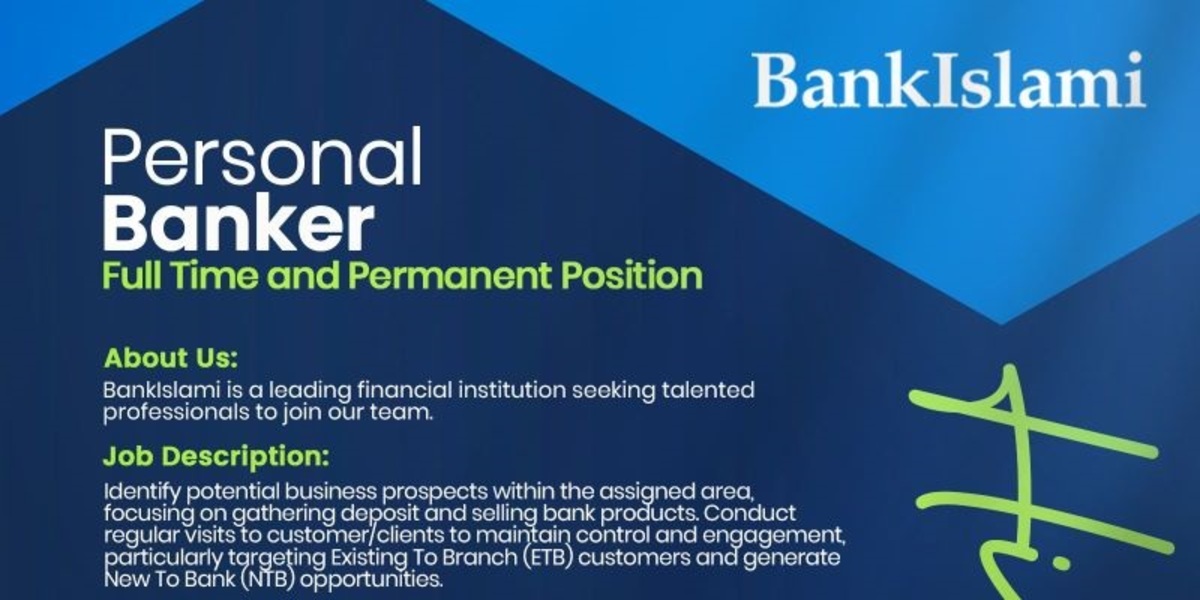 BankIslami

Personal
Banker
Full Time and Permanent Position

About Us:
BankIslami is a leading financial institution seeking talented professionals to join our team.

Job Description:
Identify potential business prospects within the assigned area, focusing on gathering deposit and selling bank products. Conduct regular visits to customer/clients to maintain control and engagement, particularly targeting Existing To Branch (ETB) customers and generate New To Bank (NTB) opportunities.